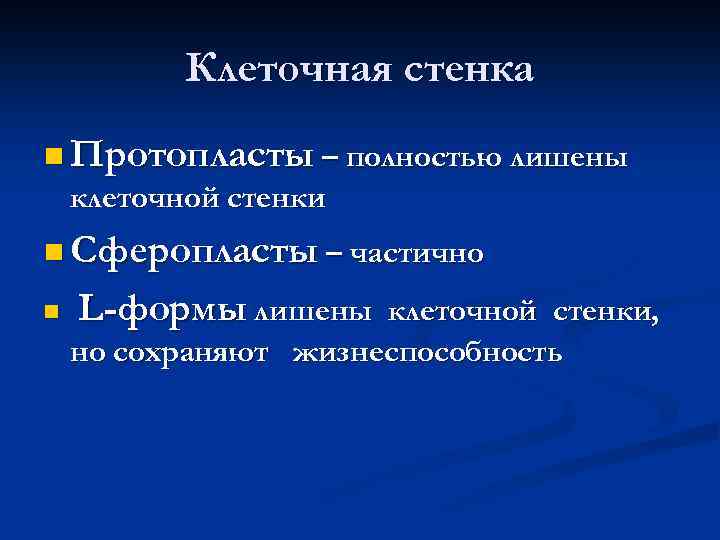 Клеточная стенка

Протопласты – полностью лишены клеточной стенки

Сферопласты – частично

L-формы лишены клеточной стенки, но сохраняют жизнеспособность